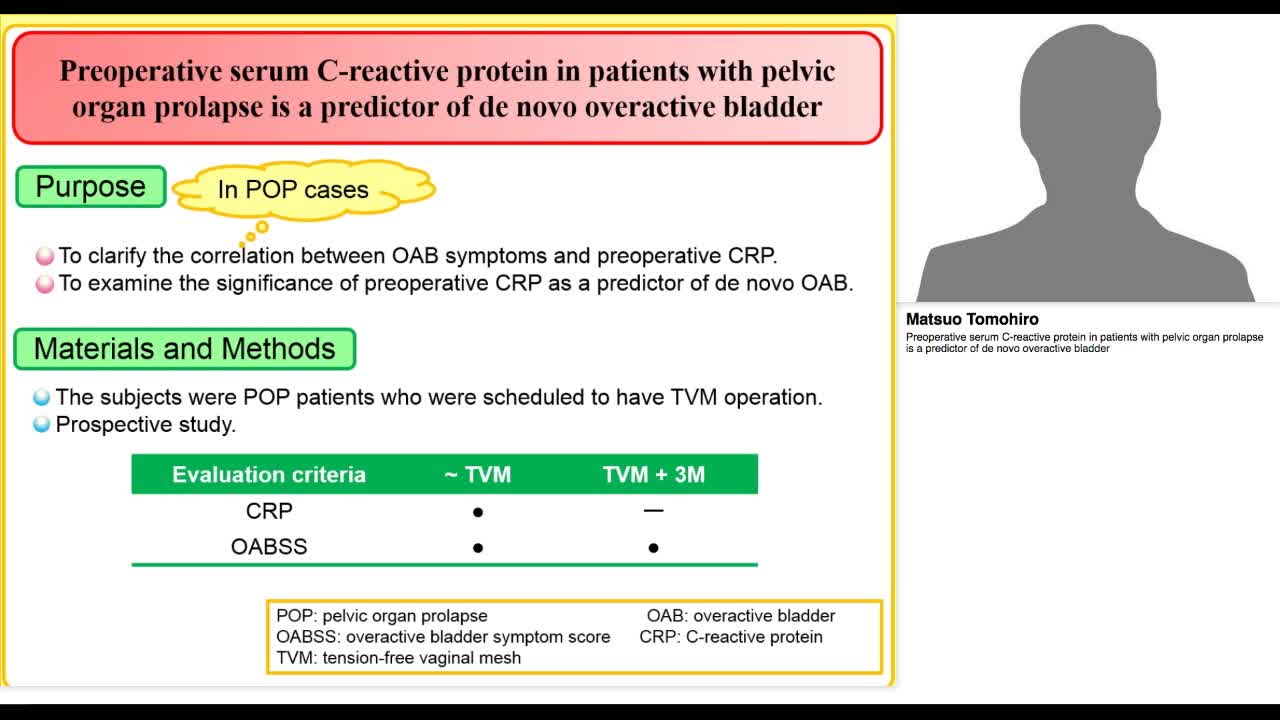 Preoperative serum C-reactive protein in patients with pelvic organ prolapse is a predictor of de novo overactive bladder

Purpose

In POP cases

To clarify the correlation between OAB symptoms and preoperative CRP.
To examine the significance of preoperative CRP as a predictor of de novo OAB.

Materials and Methods

The subjects were POP patients who were scheduled to have TVM operation.
Prospective study.

| Evaluation criteria | ~ TVM | TVM + 3M |
|---|---|---|
| CRP | ● | — |
| OABSS | ● | ● |

POP: pelvic organ prolapse
OAB: overactive bladder
OABSS: overactive bladder symptom score
CRP: C-reactive protein
TVM: tension-free vaginal mesh

Matsuo Tomohiro
Preoperative serum C-reactive protein in patients with pelvic organ prolapse is a predictor of de novo overactive bladder